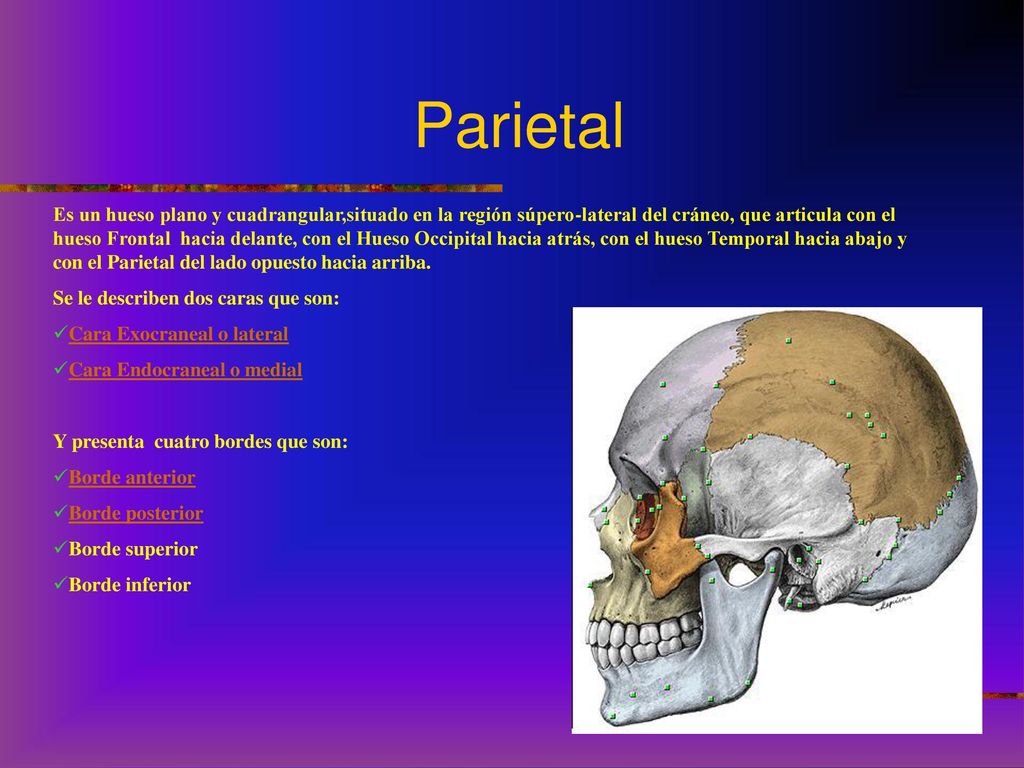 Parietal

Es un hueso plano y cuadrangular,situado en la región súpero-lateral del cráneo, que articula con el hueso Frontal hacia delante, con el Hueso Occipital hacia atrás, con el hueso Temporal hacia abajo y con el Parietal del lado opuesto hacia arriba.

Se le describen dos caras que son:

✓Cara Exocraneal o lateral

✓Cara Endocraneal o medial

Y presenta cuatro bordes que son:

✓Borde anterior

✓Borde posterior

✓Borde superior

✓Borde inferior